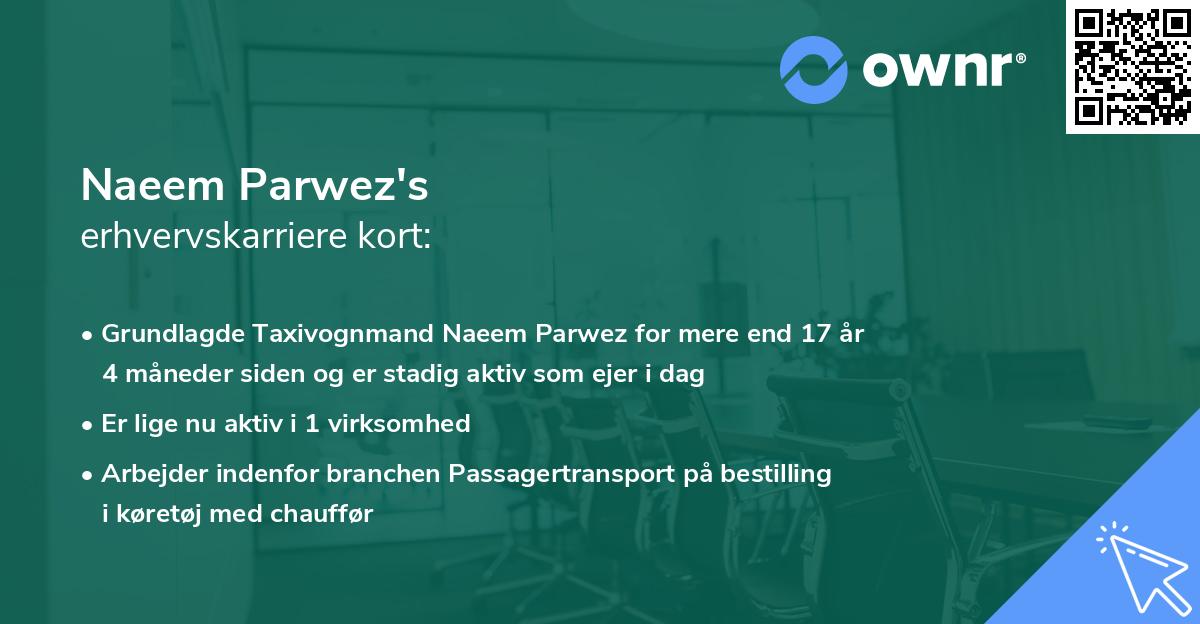 ownr®

Naeem Parwez's
erhvervskarriere kort:

• Grundlagde Taxivognmand Naeem Parwez for mere end 17 år 4 måneder siden og er stadig aktiv som ejer i dag

• Er lige nu aktiv i 1 virksomhed

• Arbejder indenfor branchen Passagertransport på bestilling i køretøj med chauffør